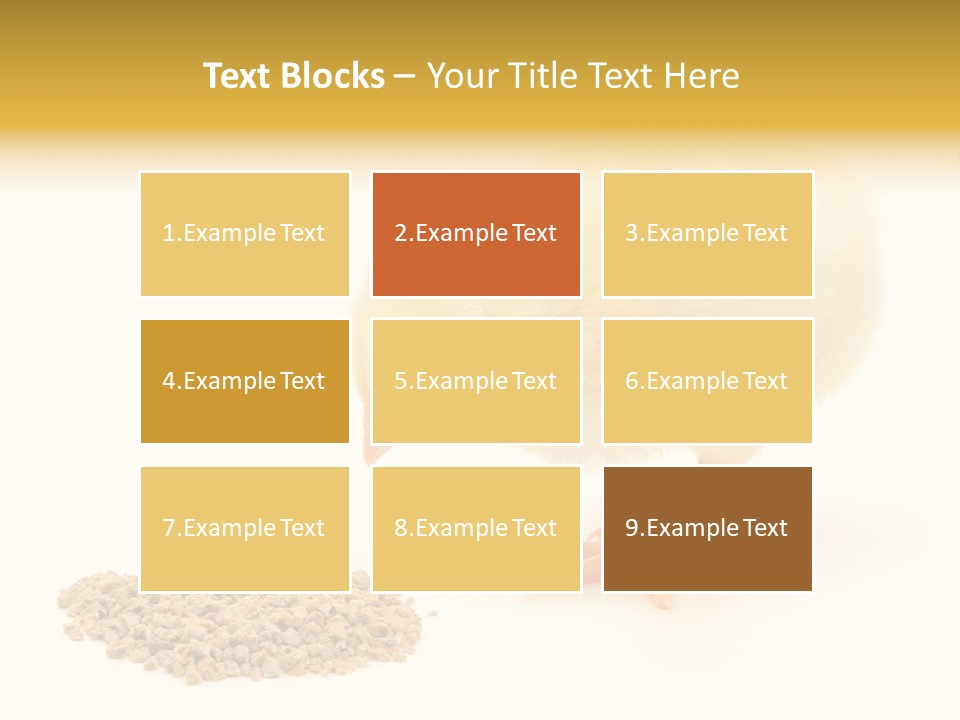 Text Blocks – Your Title Text Here

1.Example Text

2.Example Text

3.Example Text

4.Example Text

5.Example Text

6.Example Text

7.Example Text

8.Example Text

9.Example Text